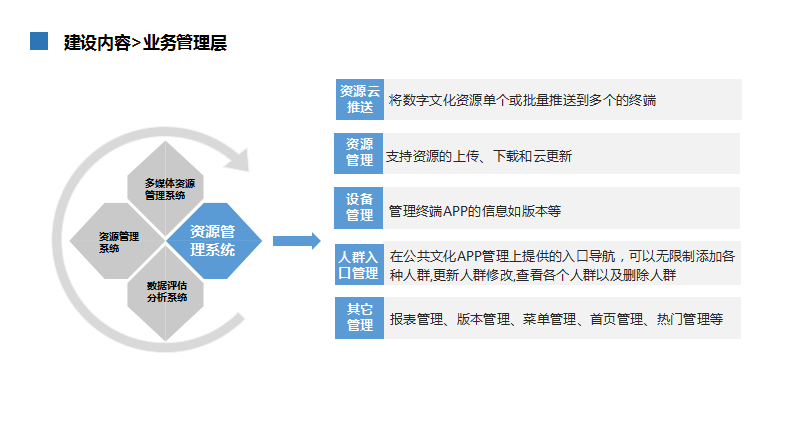 建设内容>业务管理层

多媒体资源管理系统

资源管理系统

资源管理系统

数据评估分析系统

资源云推送 将数字文化资源单个或批量推送到多个的终端

资源管理 支持资源的上传、下载和云更新

设备管理 管理终端APP的信息如版本等

人群入口管理 在公共文化APP管理上提供的入口导航，可以无限制添加各种人群,更新人群修改,查看各个人群以及删除人群

其它管理 报表管理、版本管理、菜单管理、首页管理、热门管理等